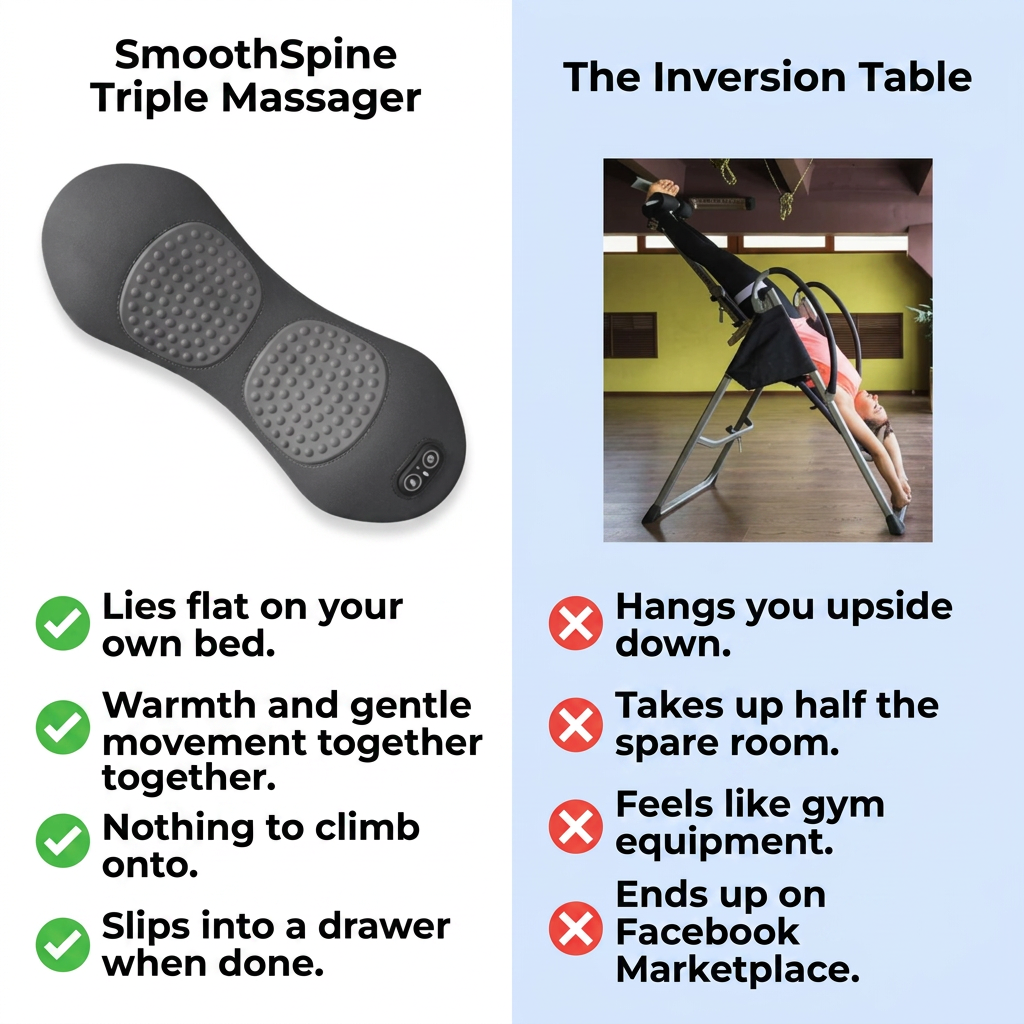 SmoothSpine Triple Massager

Lies flat on your own bed.

Warmth and gentle movement together together.

Nothing to climb onto.

Slips into a drawer when done.

The Inversion Table

Hangs you upside down.

Takes up half the spare room.

Feels like gym equipment.

Ends up on Facebook Marketplace.